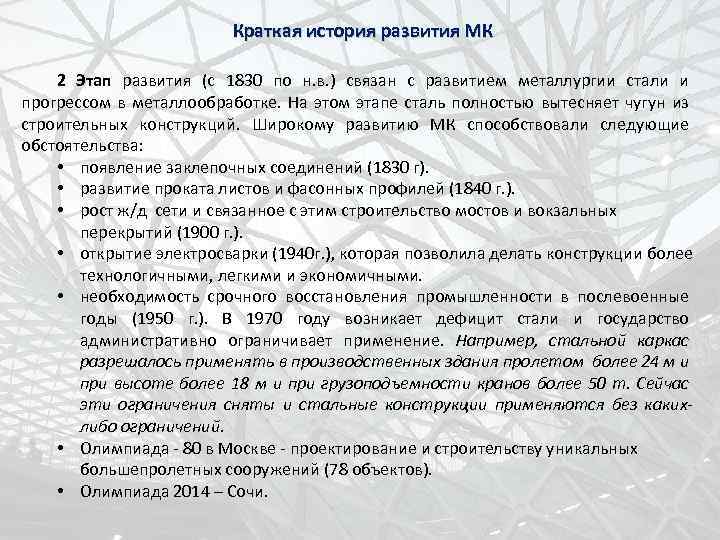 Краткая история развития МК

2 Этап развития (с 1830 по н.в.) связан с развитием металлургии стали и прогрессом в металлообработке. На этом этапе сталь полностью вытесняет чугун из строительных конструкций. Широкому развитию МК способствовали следующие обстоятельства:

• появление заклепочных соединений (1830 г).
• развитие проката листов и фасонных профилей (1840 г.).
• рост ж/д сети и связанное с этим строительство мостов и вокзальных перекрытий (1900 г.).
• открытие электросварки (1940г.), которая позволила делать конструкции более технологичными, легкими и экономичными.
• необходимость срочного восстановления промышленности в послевоенные годы (1950 г.). В 1970 году возникает дефицит стали и государство административно ограничивает применение. Например, стальной каркас разрешалось применять в производственных здания пролетом более 24 м и при высоте более 18 м и при грузоподъемности кранов более 50 т. Сейчас эти ограничения сняты и стальные конструкции применяются без каких-либо ограничений.
• Олимпиада - 80 в Москве - проектирование и строительству уникальных большепролетных сооружений (78 объектов).
• Олимпиада 2014 – Сочи.